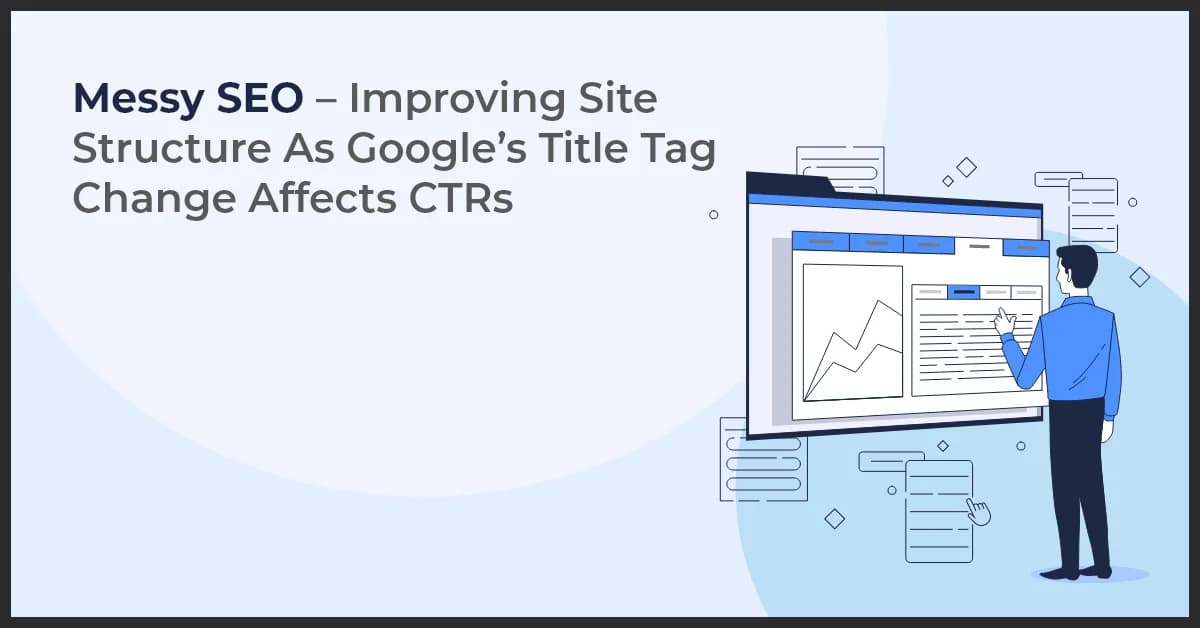 Messy SEO – Improving Site Structure As Google’s Title Tag Change Affects CTRs